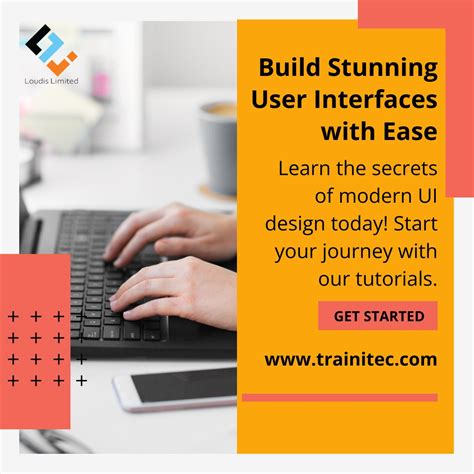 Loudis Limited

Build Stunning User Interfaces with Ease

Learn the secrets of modern UI design today! Start your journey with our tutorials.

GET STARTED

www.trainitec.com